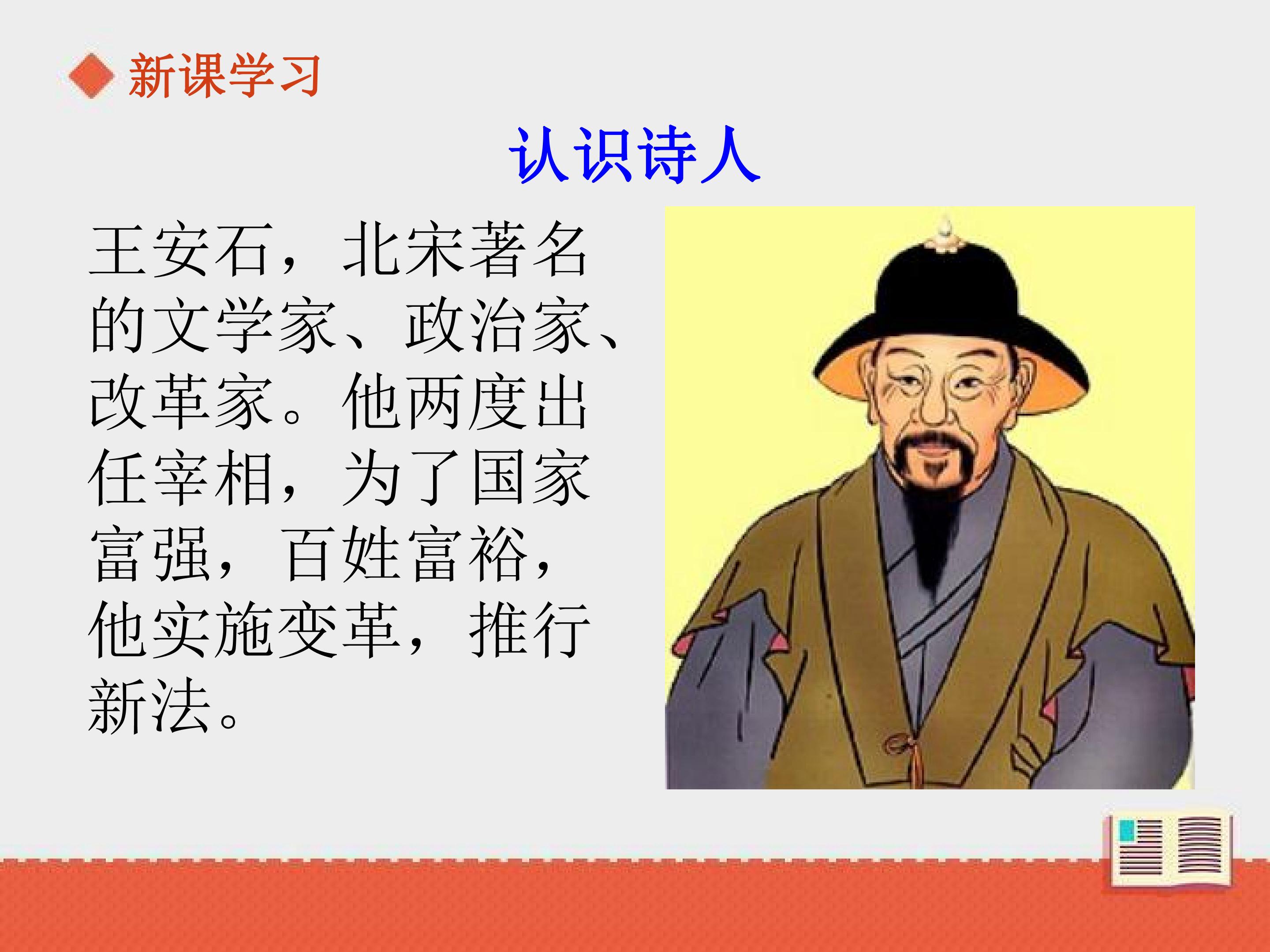 新课学习

认识诗人

王安石，北宋著名的文学家、政治家、改革家。他两度出任宰相，为了国家富强，百姓富裕，他实施变革，推行新法。